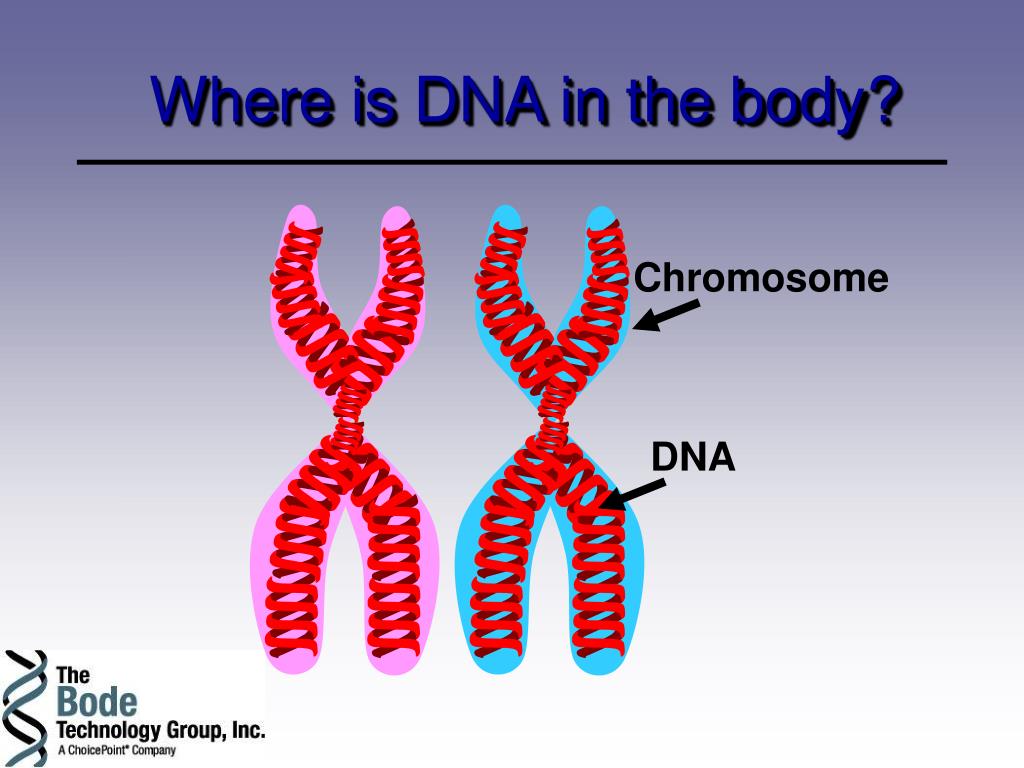 Where is DNA in the body?

Chromosome

DNA

The Bode Technology Group, Inc.
A ChoicePoint® Company